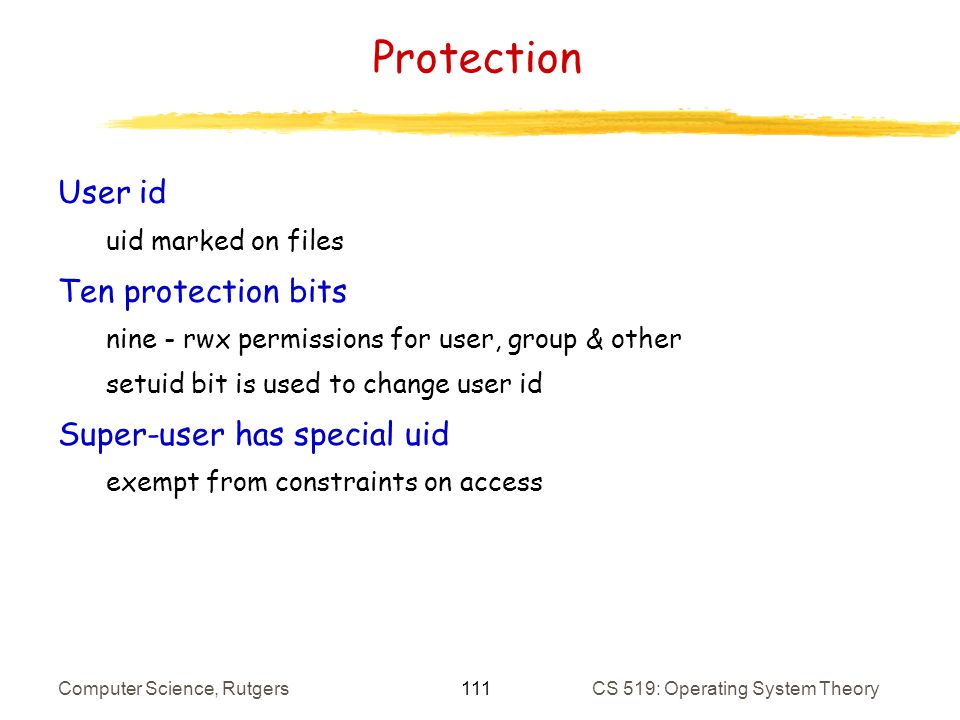 Protection

User id

uid marked on files

Ten protection bits

nine - rwx permissions for user, group & other

setuid bit is used to change user id

Super-user has special uid

exempt from constraints on access

Computer Science, Rutgers 111 CS 519: Operating System Theory